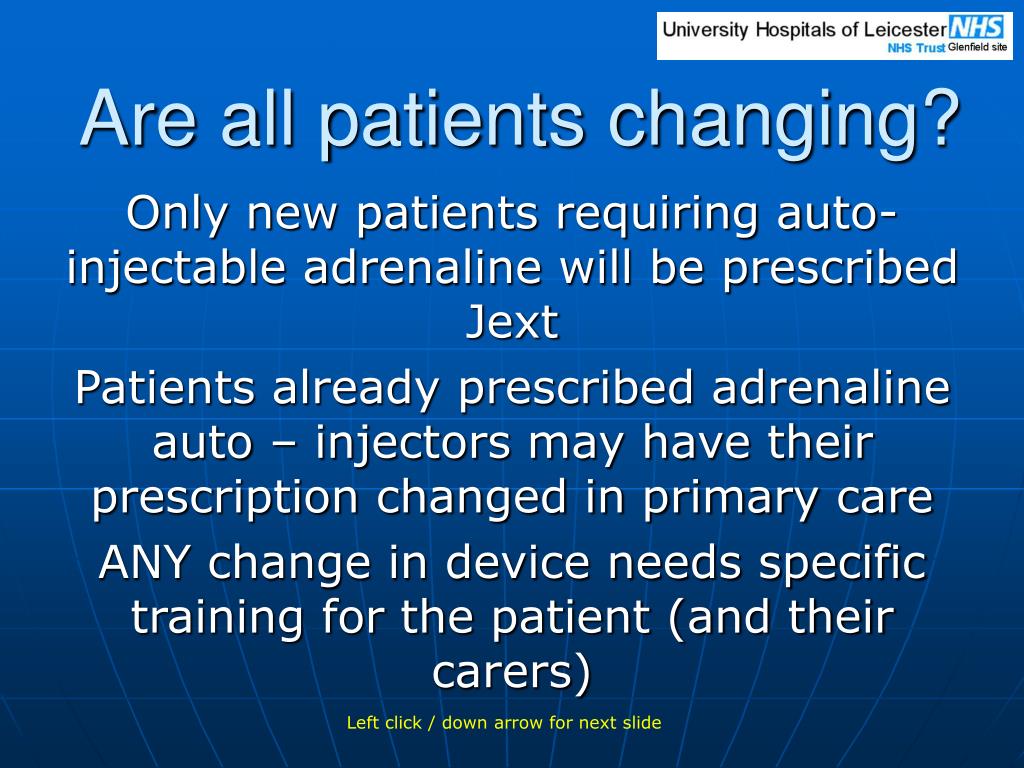 University Hospitals of Leicester NHS
NHS Trust Glenfield site

Are all patients changing?

Only new patients requiring auto-injectable adrenaline will be prescribed Jext

Patients already prescribed adrenaline auto – injectors may have their prescription changed in primary care

ANY change in device needs specific training for the patient (and their carers)

Left click / down arrow for next slide